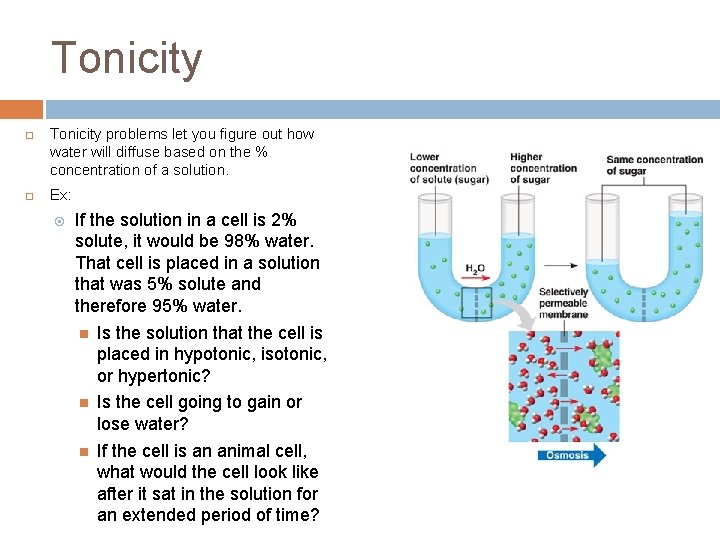 Tonicity

Tonicity problems let you figure out how water will diffuse based on the % concentration of a solution.

Ex:

If the solution in a cell is 2% solute, it would be 98% water. That cell is placed in a solution that was 5% solute and therefore 95% water.

Is the solution that the cell is placed in hypotonic, isotonic, or hypertonic?

Is the cell going to gain or lose water?

If the cell is an animal cell, what would the cell look like after it sat in the solution for an extended period of time?

Lower concentration of solute (sugar)

Higher concentration of sugar

Same concentration of sugar

$H_2O$

Selectively permeable membrane

Osmosis